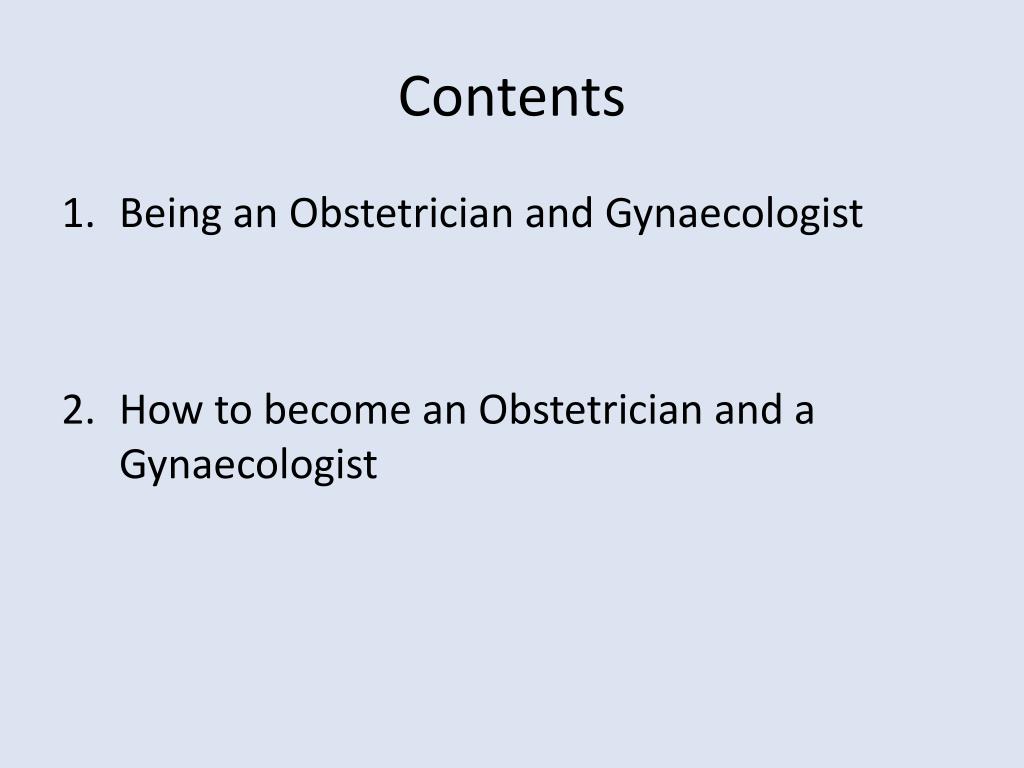 Contents

1. Being an Obstetrician and Gynaecologist

2. How to become an Obstetrician and a Gynaecologist